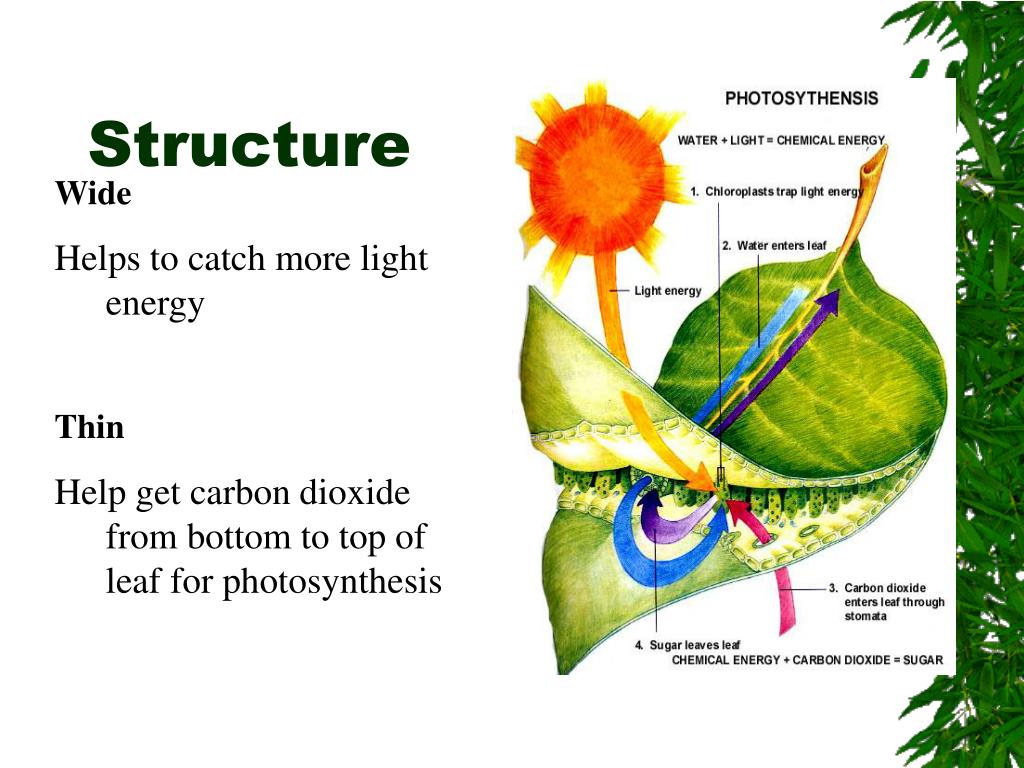 Structure

Wide

Helps to catch more light energy

Thin

Help get carbon dioxide from bottom to top of leaf for photosynthesis

PHOTOSYTHENSIS

WATER + LIGHT = CHEMICAL ENERGY

1. Chloroplasts trap light energy

2. Water enters leaf

Light energy

3. Carbon dioxide enters leaf through stomata

4. Sugar leaves leaf

CHEMICAL ENERGY + CARBON DIOXIDE = SUGAR